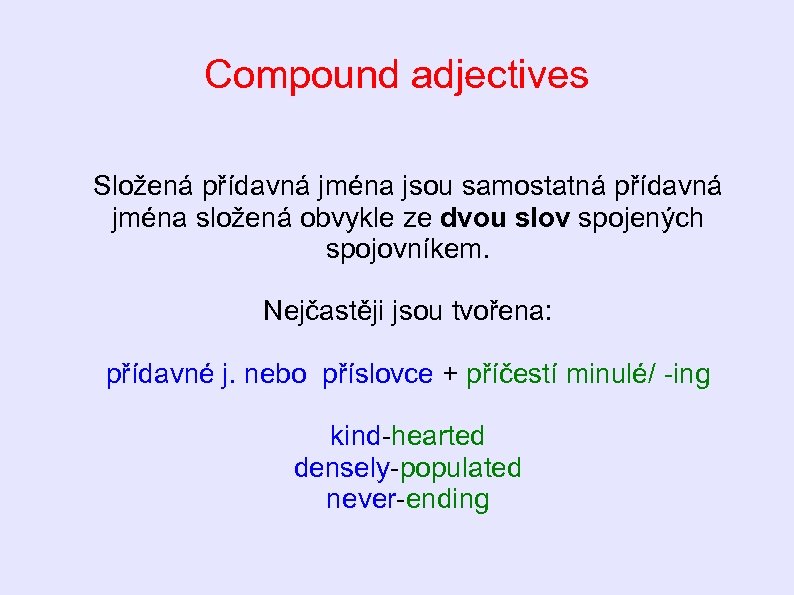 Compound adjectives

Složená přídavná jména jsou samostatná přídavná jména složená obvykle ze dvou slov spojených spojovníkem.

Nejčastěji jsou tvořena:

přídavné j. nebo příslovce + příčestí minulé/ -ing

kind-hearted
densely-populated
never-ending